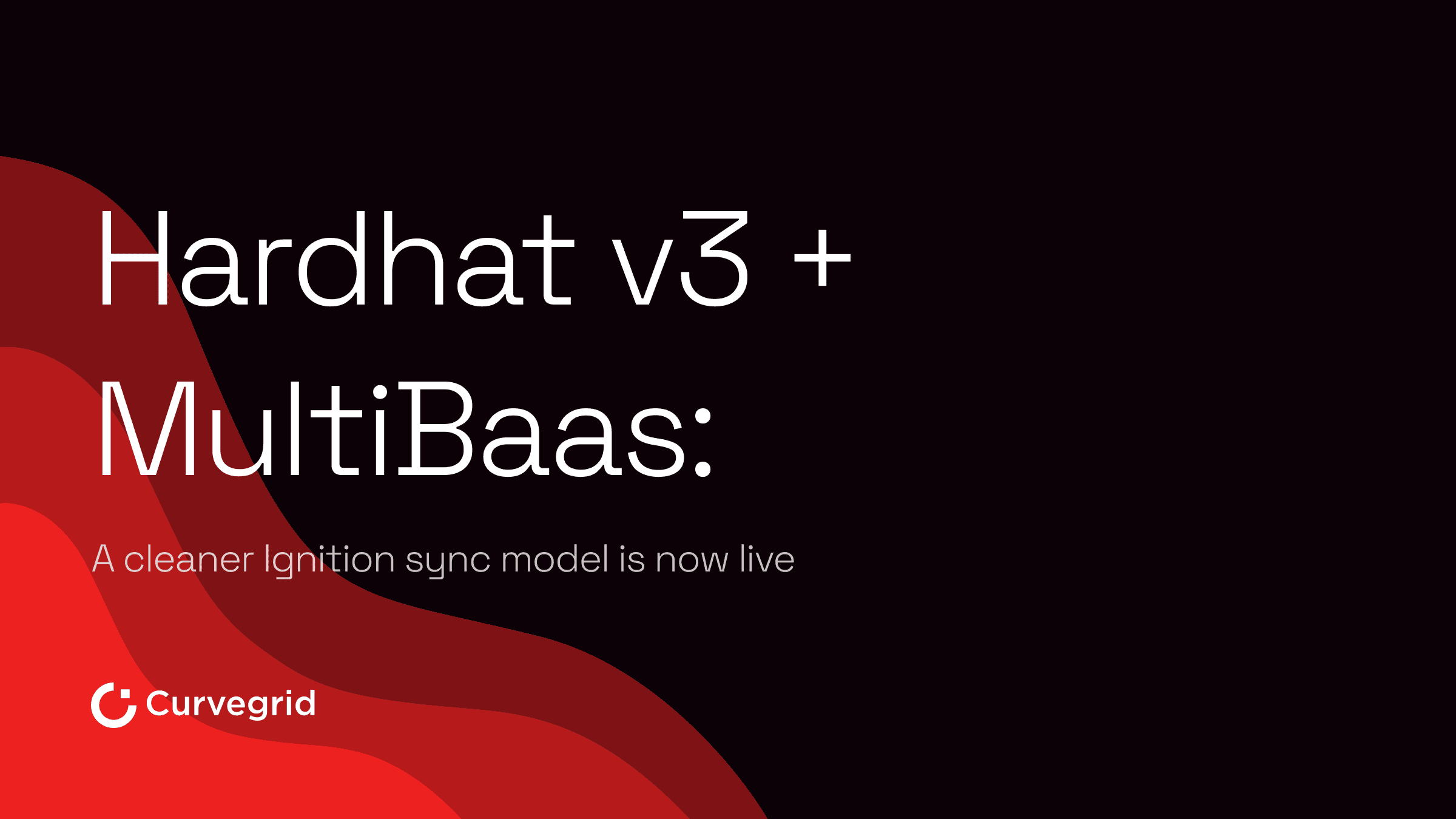 Hardhat v3 + MultiBaas:

A cleaner Ignition sync model is now live

Curvegrid